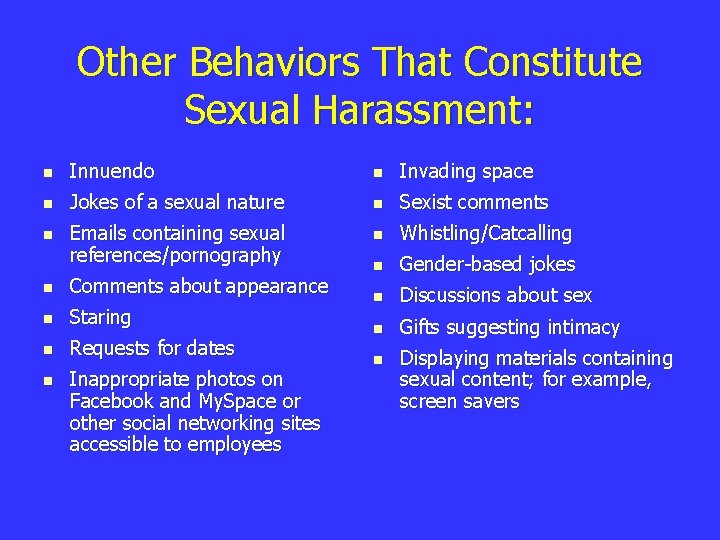 Other Behaviors That Constitute Sexual Harassment:

- Innuendo
- Jokes of a sexual nature
- Emails containing sexual references/pornography
- Comments about appearance
- Staring
- Requests for dates
- Inappropriate photos on Facebook and MySpace or other social networking sites accessible to employees

- Invading space
- Sexist comments
- Whistling/Catcalling
- Gender-based jokes
- Discussions about sex
- Gifts suggesting intimacy
- Displaying materials containing sexual content; for example, screen savers